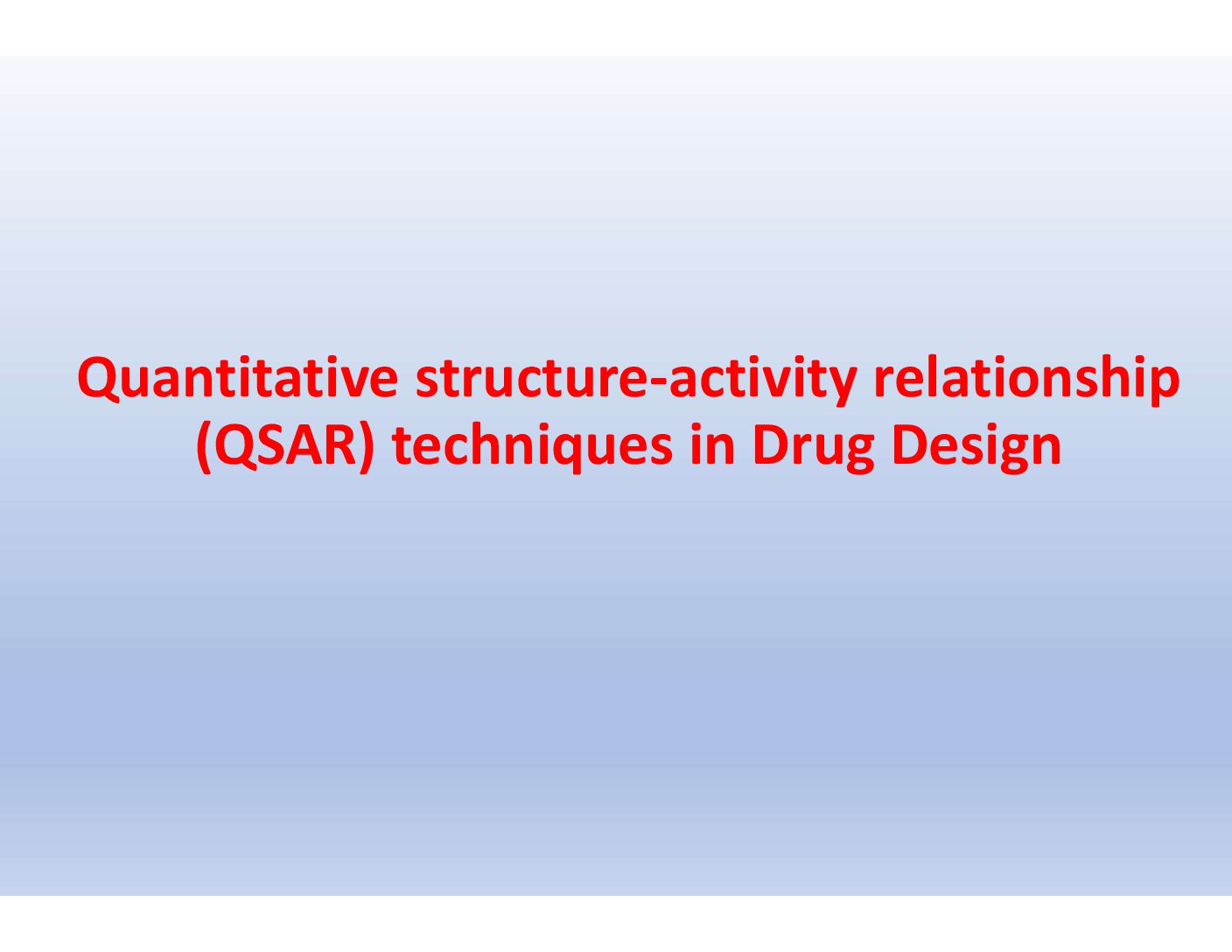 Quantitative structure-activity relationship (QSAR) techniques in Drug Design